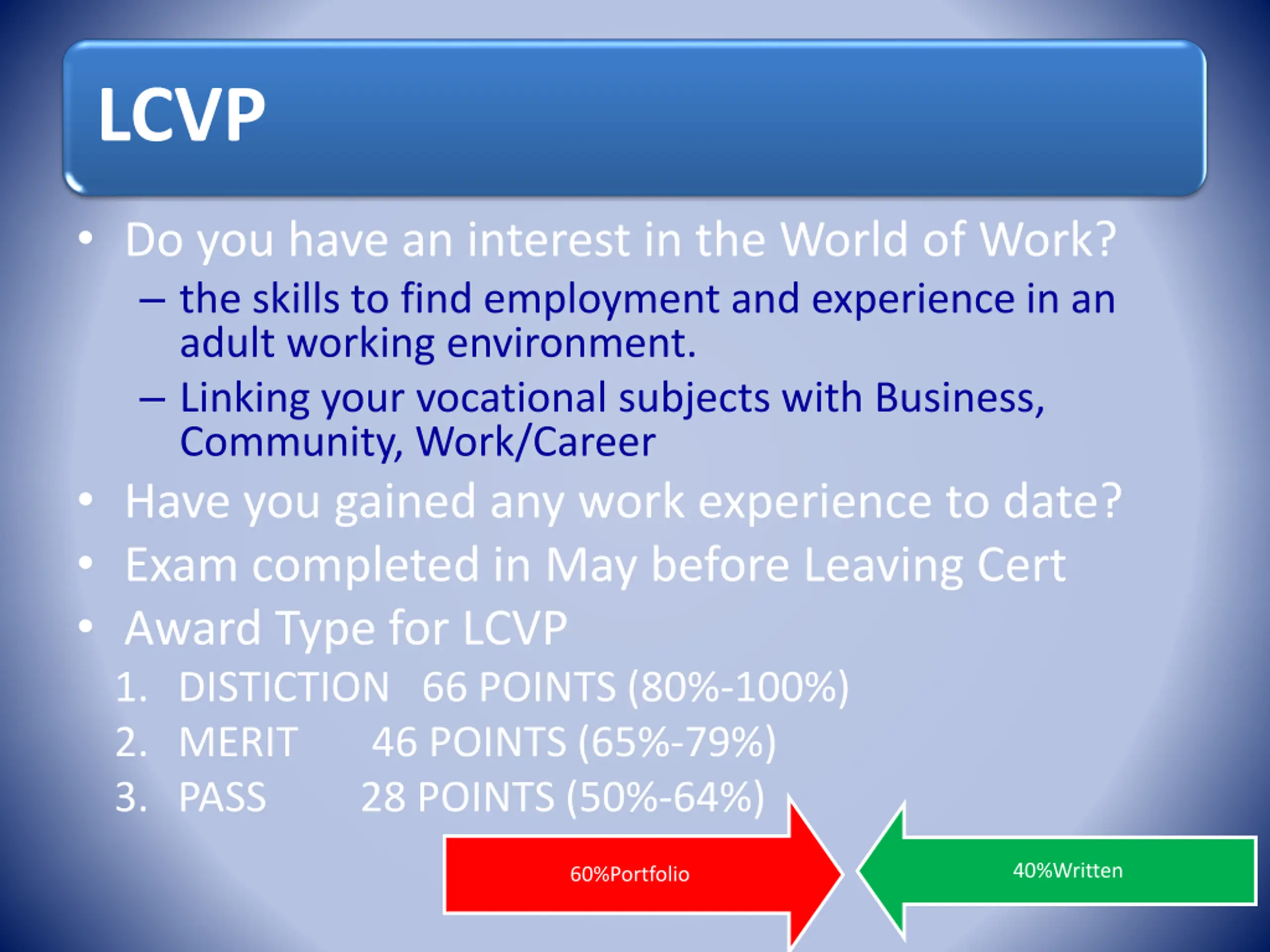 LCVP

• Do you have an interest in the World of Work?
– the skills to find employment and experience in an adult working environment.
– Linking your vocational subjects with Business, Community, Work/Career
• Have you gained any work experience to date?
• Exam completed in May before Leaving Cert
• Award Type for LCVP
1. DISTICTION 66 POINTS (80%-100%)
2. MERIT 46 POINTS (65%-79%)
3. PASS 28 POINTS (50%-64%)

60%Portfolio

40%Written